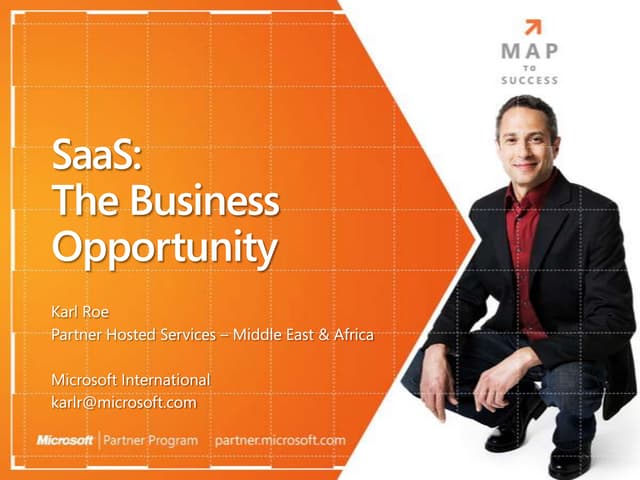 MAP
TO
SUCCESS

SaaS:
The Business Opportunity

Karl Roe
Partner Hosted Services – Middle East & Africa

Microsoft International
karlr@microsoft.com

Microsoft | Partner Program partner.microsoft.com